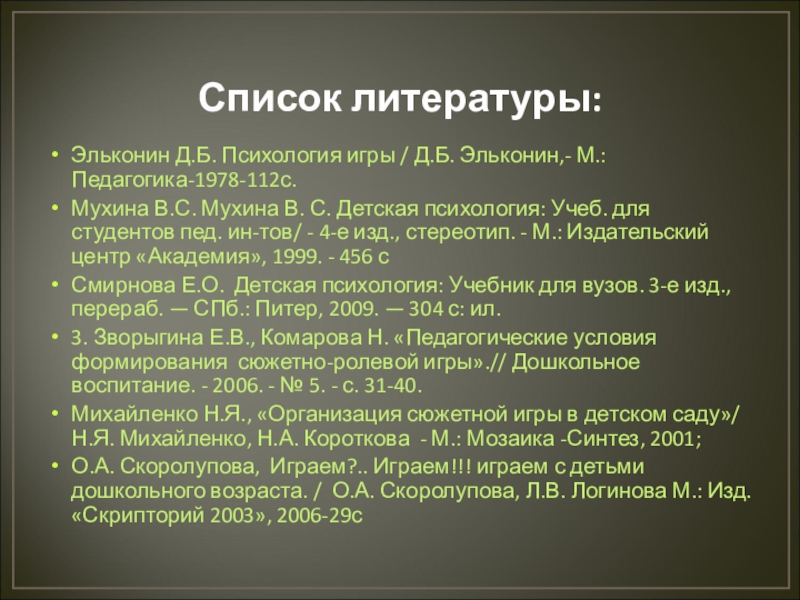 Список литературы:

• Эльконин Д.Б. Психология игры / Д.Б. Эльконин,- М.: Педагогика-1978-112с.
• Мухина В.С. Мухина В. С. Детская психология: Учеб. для студентов пед. ин-тов/ - 4-е изд., стереотип. - М.: Издательский центр «Академия», 1999. - 456 с
• Смирнова Е.О. Детская психология: Учебник для вузов. 3-е изд., перераб. — СПб.: Питер, 2009. — 304 с: ил.
• 3. Зворыгина Е.В., Комарова Н. «Педагогические условия формирования сюжетно-ролевой игры».// Дошкольное воспитание. - 2006. - № 5. - с. 31-40.
• Михайленко Н.Я., «Организация сюжетной игры в детском саду»/ Н.Я. Михайленко, Н.А. Короткова - М.: Мозаика -Синтез, 2001;
• О.А. Скоролупова, Играем?.. Играем!!! играем с детьми дошкольного возраста. / О.А. Скоролупова, Л.В. Логинова М.: Изд. «Скрипторий 2003», 2006-29с